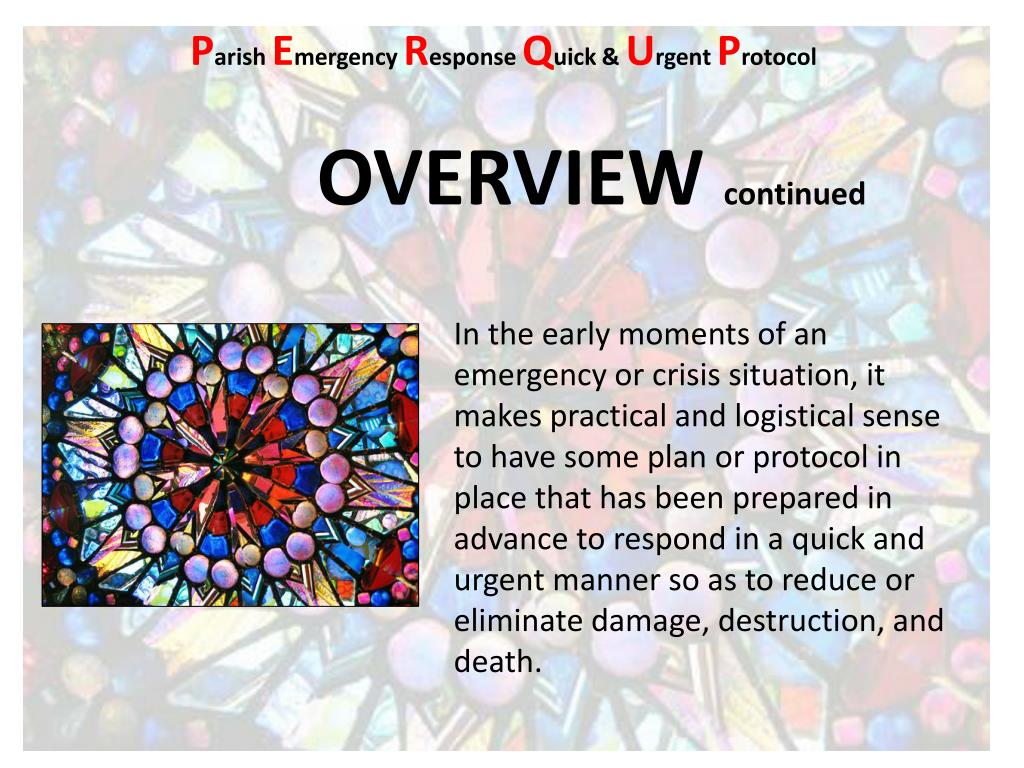 Parish Emergency Response Quick & Urgent Protocol

OVERVIEW continued

In the early moments of an emergency or crisis situation, it makes practical and logistical sense to have some plan or protocol in place that has been prepared in advance to respond in a quick and urgent manner so as to reduce or eliminate damage, destruction, and death.